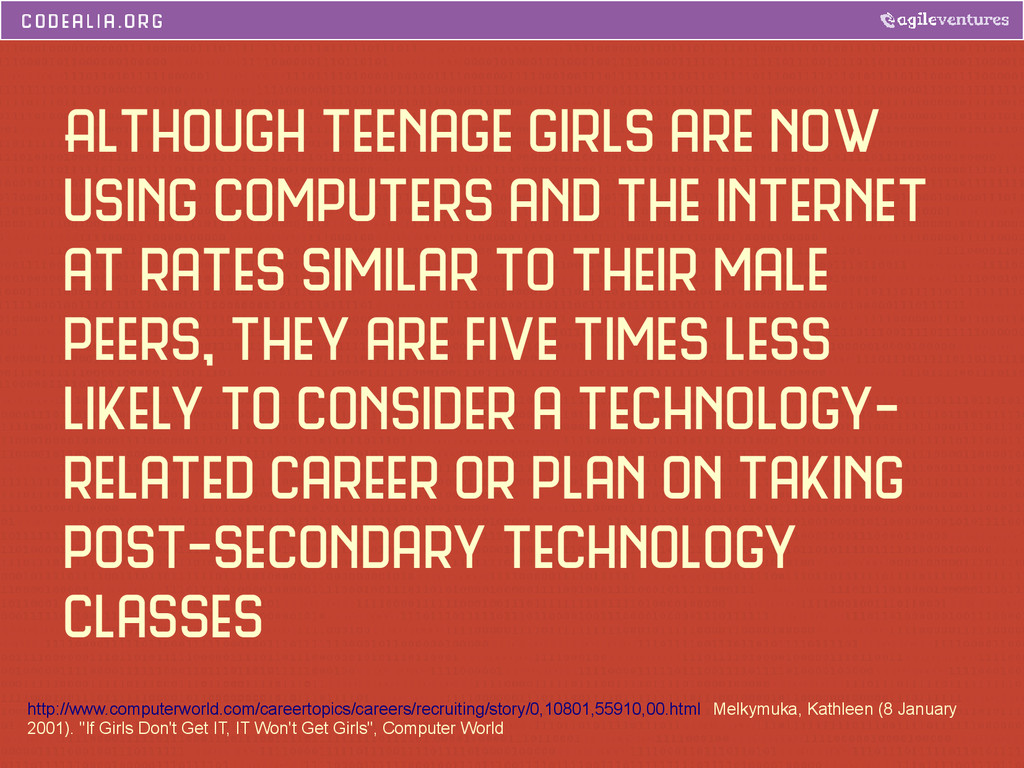 CODEALIA.ORG

agileventures

ALTHOUGH TEENAGE GIRLS ARE NOW USING COMPUTERS AND THE INTERNET AT RATES SIMILAR TO THEIR MALE PEERS, THEY ARE FIVE TIMES LESS LIKELY TO CONSIDER A TECHNOLOGY-RELATED CAREER OR PLAN ON TAKING POST-SECONDARY TECHNOLOGY CLASSES

http://www.computerworld.com/careertopics/careers/recruiting/story/0,10801,55910,00.html Melkymuka, Kathleen (8 January 2001). "If Girls Don't Get IT, IT Won't Get Girls", Computer World